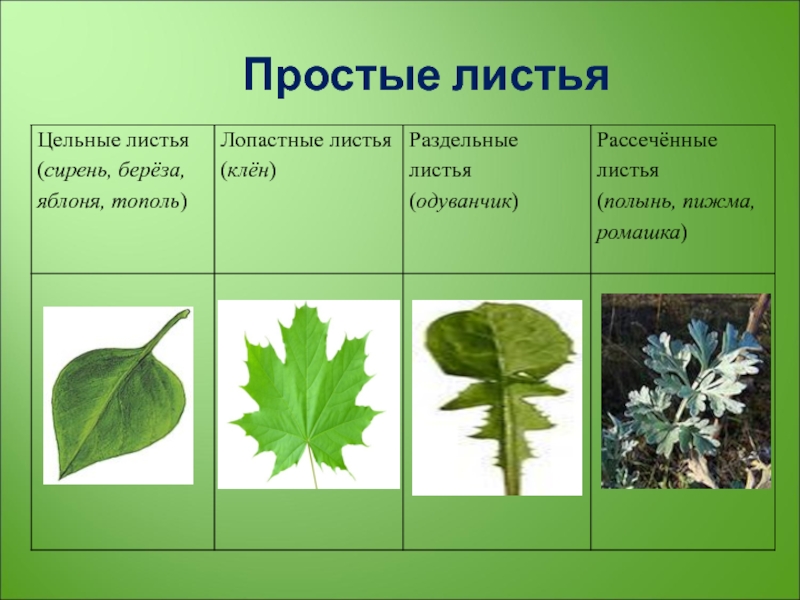 Простые листья

| Цельные листья (сирень, берёза, яблоня, тополь) | Лопастные листья (клён) | Раздельные листья (одуванчик) | Рассечённые листья (полынь, пижма, ромашка) |
|---|---|---|---|
| | | | |